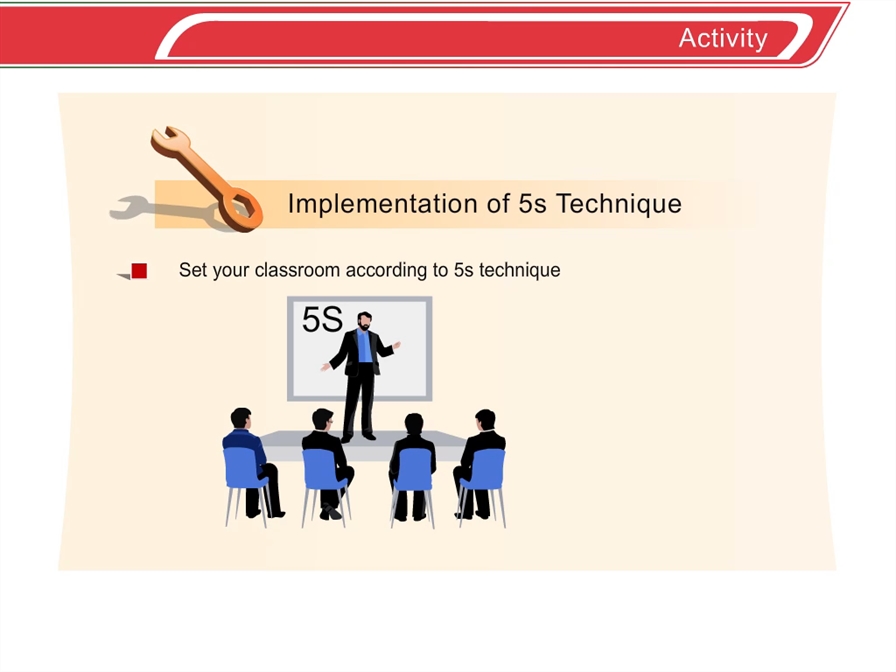 Activity

Implementation of 5s Technique

Set your classroom according to 5s technique

5S